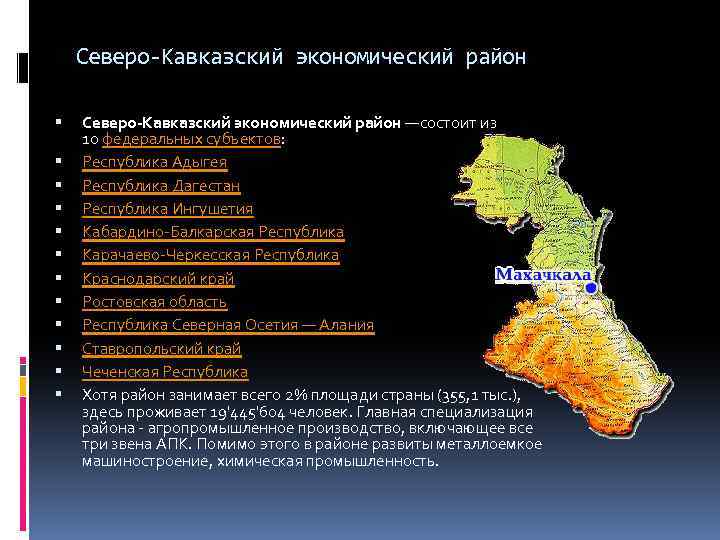 Северо-Кавказский экономический район

Северо-Кавказский экономический район —состоит из 10 федеральных субъектов:

Республика Адыгея

Республика Дагестан

Республика Ингушетия

Кабардино-Балкарская Республика

Карачаево-Черкесская Республика

Краснодарский край

Ростовская область

Республика Северная Осетия — Алания

Ставропольский край

Чеченская Республика

Хотя район занимает всего 2% площади страны (355,1 тыс.), здесь проживает 19'445'604 человек. Главная специализация района - агропромышленное производство, включающее все три звена АПК. Помимо этого в районе развиты металлоемкое машиностроение, химическая промышленность.

Махачкала